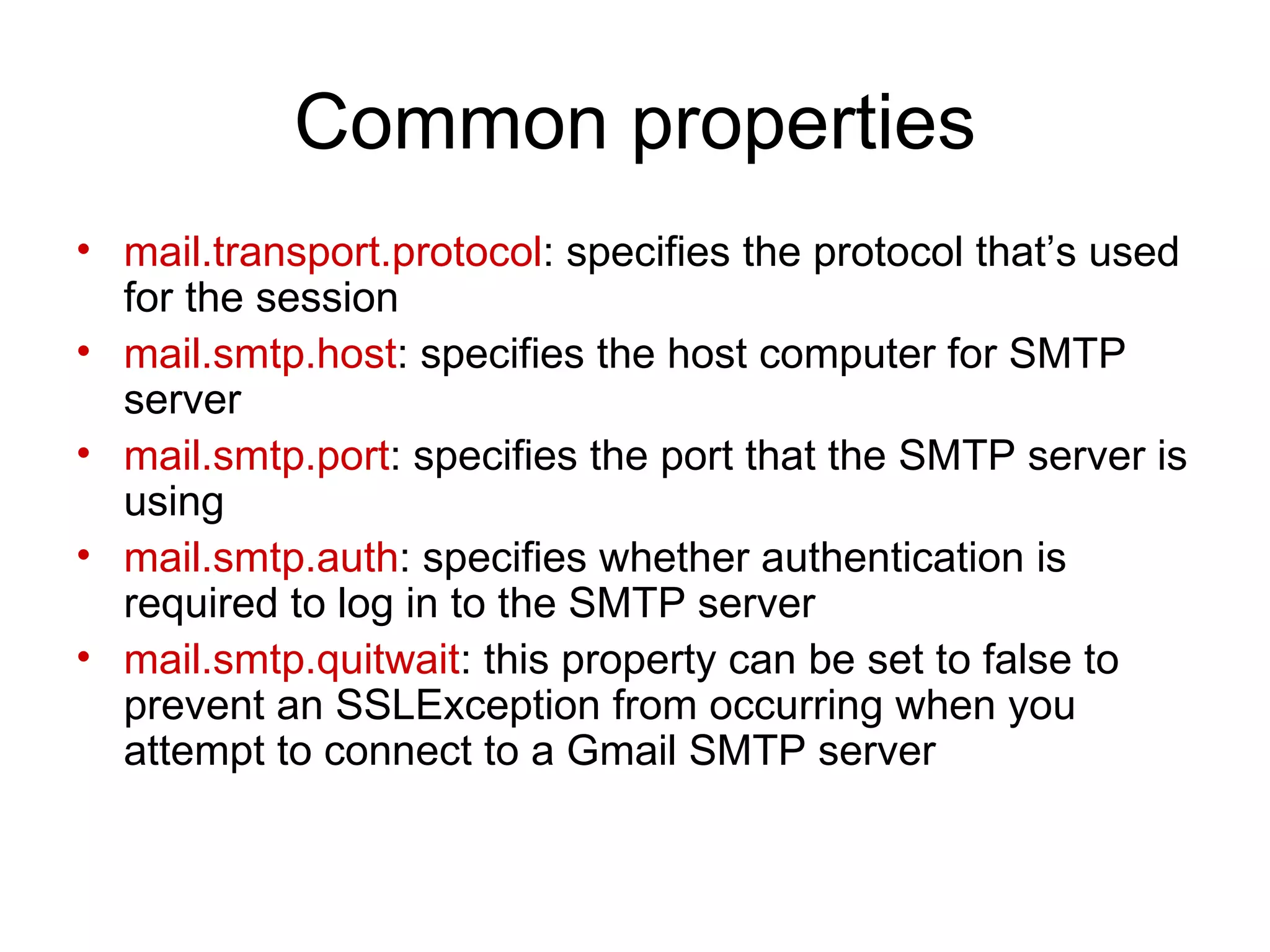 Common properties

• mail.transport.protocol: specifies the protocol that’s used for the session
• mail.smtp.host: specifies the host computer for SMTP server
• mail.smtp.port: specifies the port that the SMTP server is using
• mail.smtp.auth: specifies whether authentication is required to log in to the SMTP server
• mail.smtp.quitwait: this property can be set to false to prevent an SSLException from occurring when you attempt to connect to a Gmail SMTP server